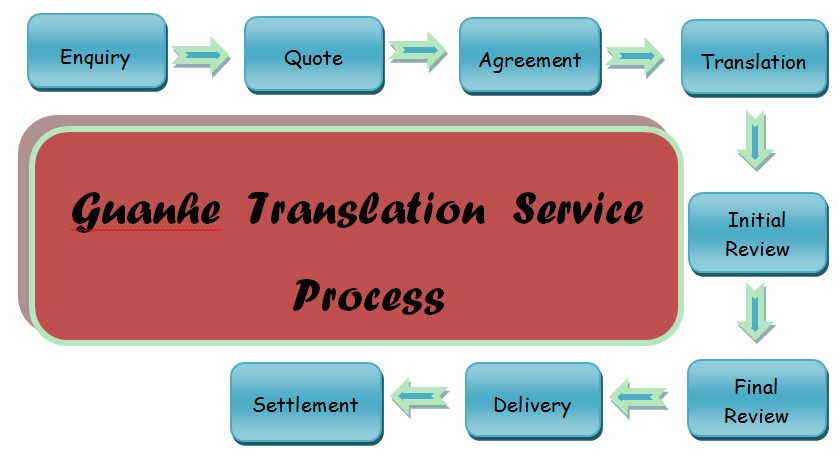 Enquiry

Quote

Agreement

Translation

Guanhe Translation Service Process

Initial Review

Final Review

Delivery

Settlement